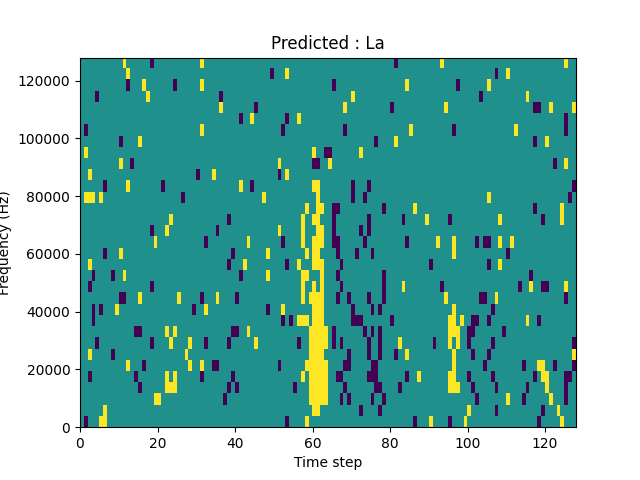 Predicted : La

Frequency (Hz)

120000
100000
80000
60000
40000
20000
0

0
20
40
60
80
100
120

Time step